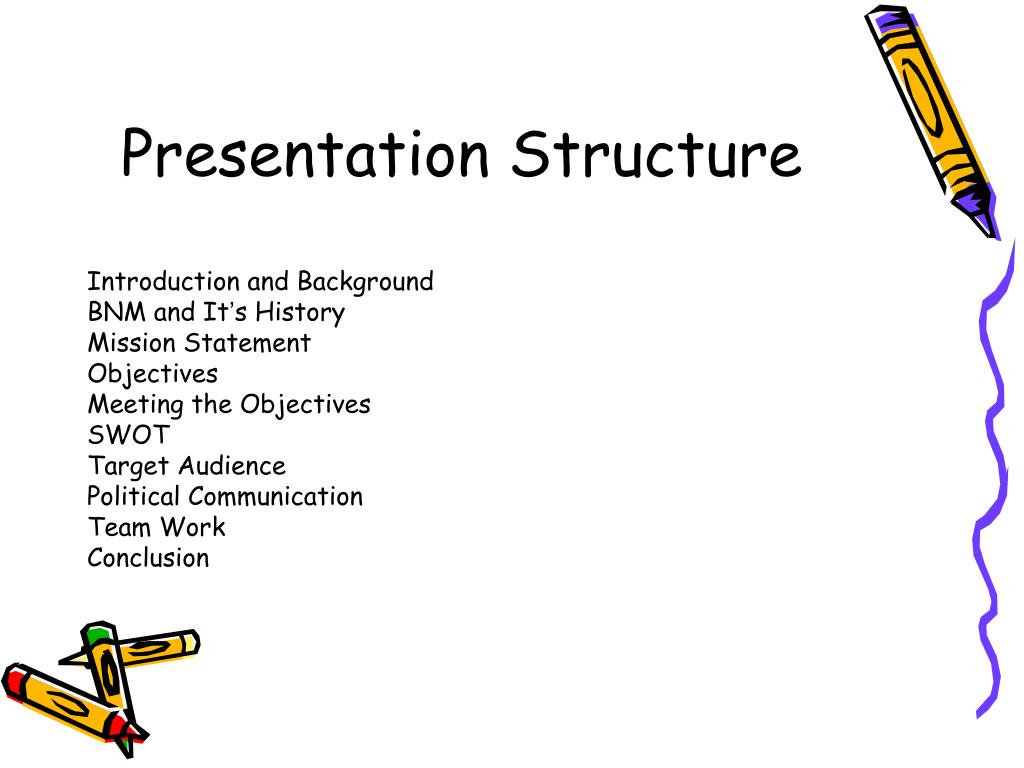 Presentation Structure

Introduction and Background
BNM and It's History
Mission Statement
Objectives
Meeting the Objectives
SWOT
Target Audience
Political Communication
Team Work
Conclusion